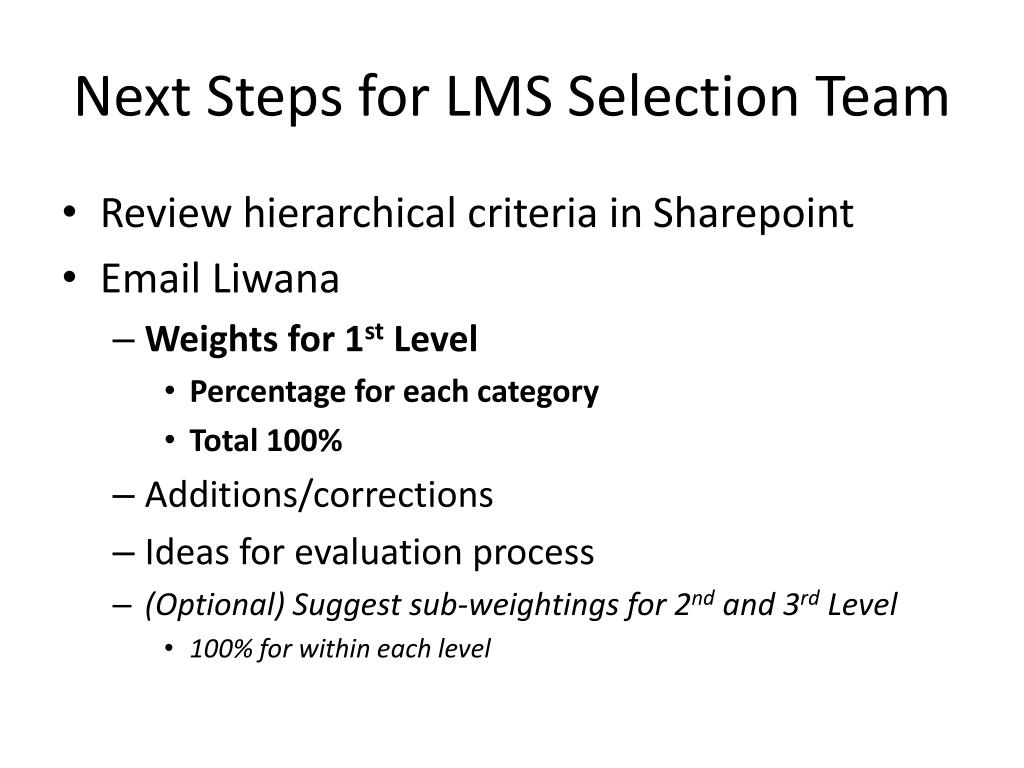 Next Steps for LMS Selection Team

• Review hierarchical criteria in Sharepoint
• Email Liwana
– Weights for 1$^{st}$ Level
• Percentage for each category
• Total 100%
– Additions/corrections
– Ideas for evaluation process
– (Optional) Suggest sub-weightings for 2$^{nd}$ and 3$^{rd}$ Level
• 100% for within each level